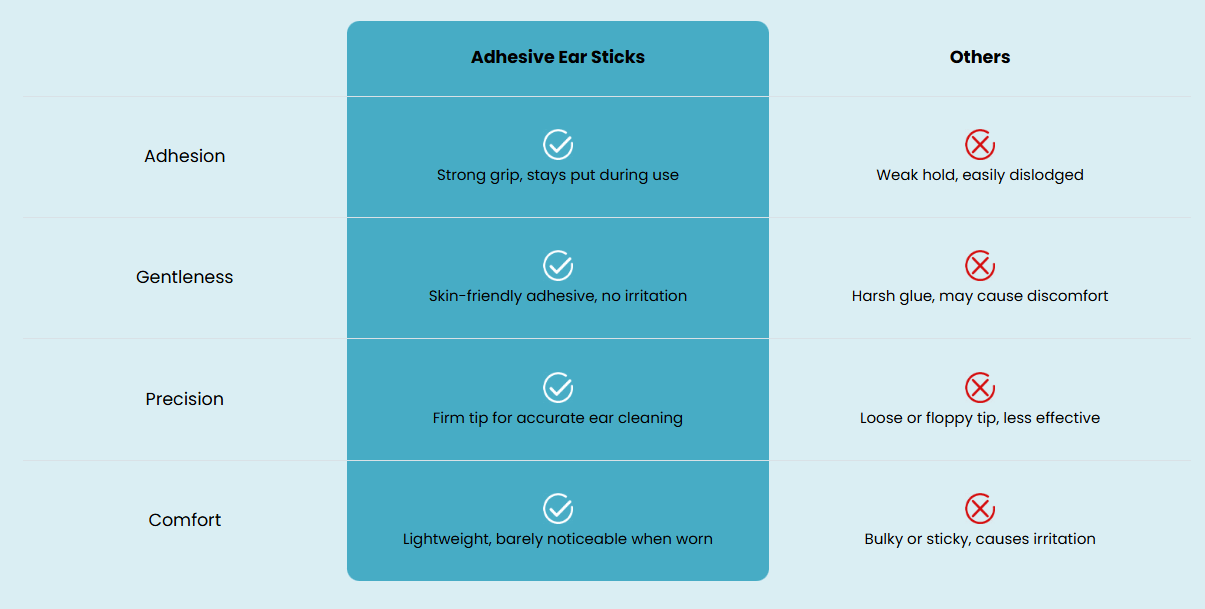 | | Adhesive Ear Sticks | Others |
|---|---|---|
| Adhesion | Strong grip, stays put during use | Weak hold, easily dislodged |
| Gentleness | Skin-friendly adhesive, no irritation | Harsh glue, may cause discomfort |
| Precision | Firm tip for accurate ear cleaning | Loose or floppy tip, less effective |
| Comfort | Lightweight, barely noticeable when worn | Bulky or sticky, causes irritation |